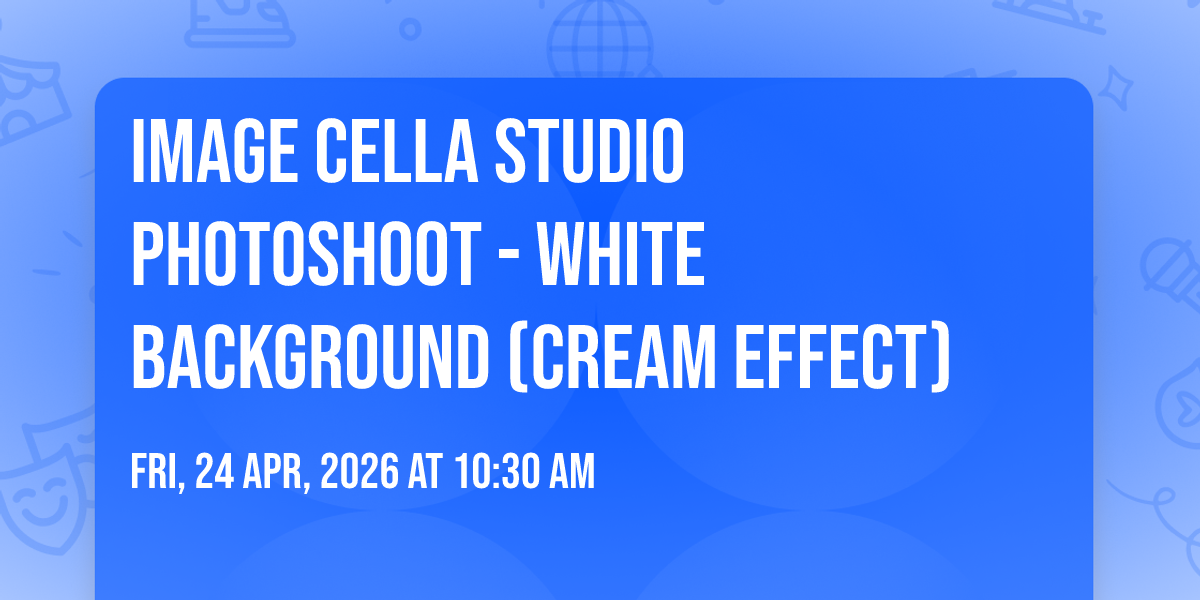 IMAGE CELLA STUDIO PHOTOSHOOT - WHITE BACKGROUND (CREAM EFFECT)

FRI, 24 APR, 2026 AT 10:30 AM